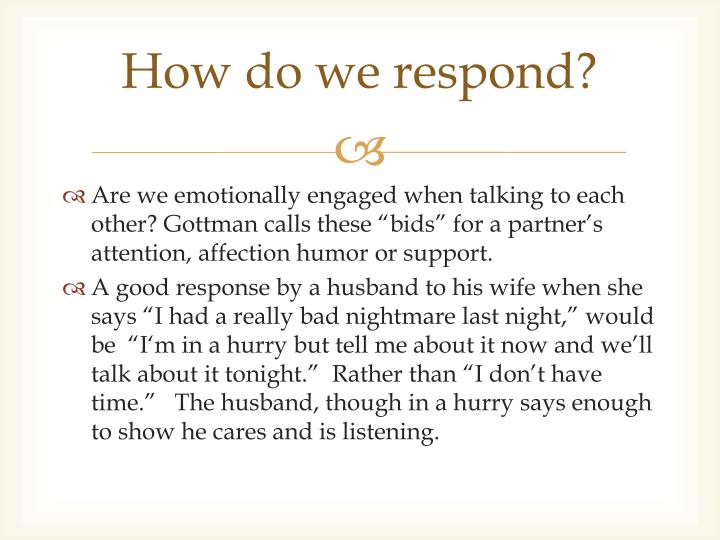 How do we respond?

Are we emotionally engaged when talking to each other? Gottman calls these “bids” for a partner’s attention, affection humor or support.

A good response by a husband to his wife when she says “I had a really bad nightmare last night,” would be “I‘m in a hurry but tell me about it now and we’ll talk about it tonight.” Rather than “I don’t have time.” The husband, though in a hurry says enough to show he cares and is listening.